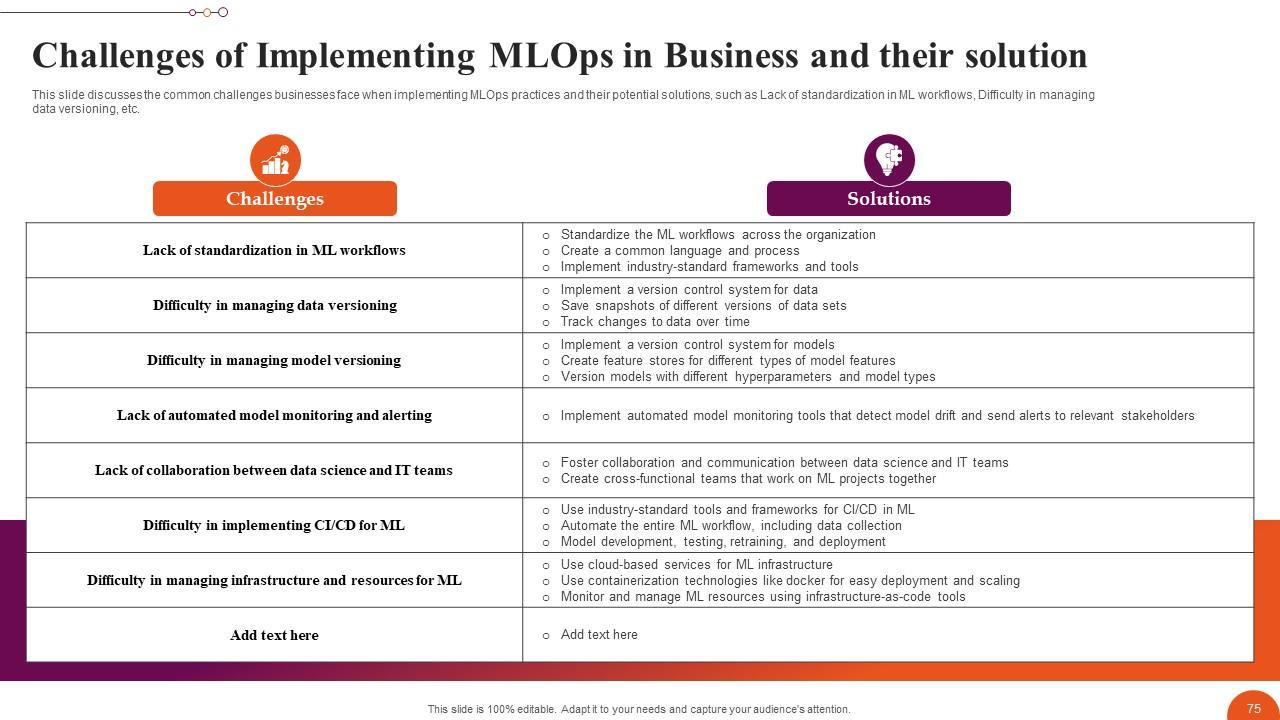 Challenges of Implementing MLOps in Business and their solution

This slide discusses the common challenges businesses face when implementing MLOps practices and their potential solutions, such as Lack of standardization in ML workflows, Difficulty in managing data versioning, etc.

| Challenges | Solutions |
|---|---|
| Lack of standardization in ML workflows | ○ Standardize the ML workflows across the organization ○ Create a common language and process ○ Implement industry-standard frameworks and tools |
| Difficulty in managing data versioning | ○ Implement a version control system for data ○ Save snapshots of different versions of data sets ○ Track changes to data over time |
| Difficulty in managing model versioning | ○ Implement a version control system for models ○ Create feature stores for different types of model features ○ Version models with different hyperparameters and model types |
| Lack of automated model monitoring and alerting | ○ Implement automated model monitoring tools that detect model drift and send alerts to relevant stakeholders |
| Lack of collaboration between data science and IT teams | ○ Foster collaboration and communication between data science and IT teams ○ Create cross-functional teams that work on ML projects together |
| Difficulty in implementing CI/CD for ML | ○ Use industry-standard tools and frameworks for CI/CD in ML ○ Automate the entire ML workflow, including data collection ○ Model development, testing, retraining, and deployment |
| Difficulty in managing infrastructure and resources for ML | ○ Use cloud-based services for ML infrastructure ○ Use containerization technologies like docker for easy deployment and scaling ○ Monitor and manage ML resources using infrastructure-as-code tools |
| Add text here | ○ Add text here |

This slide is 100% editable. Adapt it to your needs and capture your audience's attention.

75